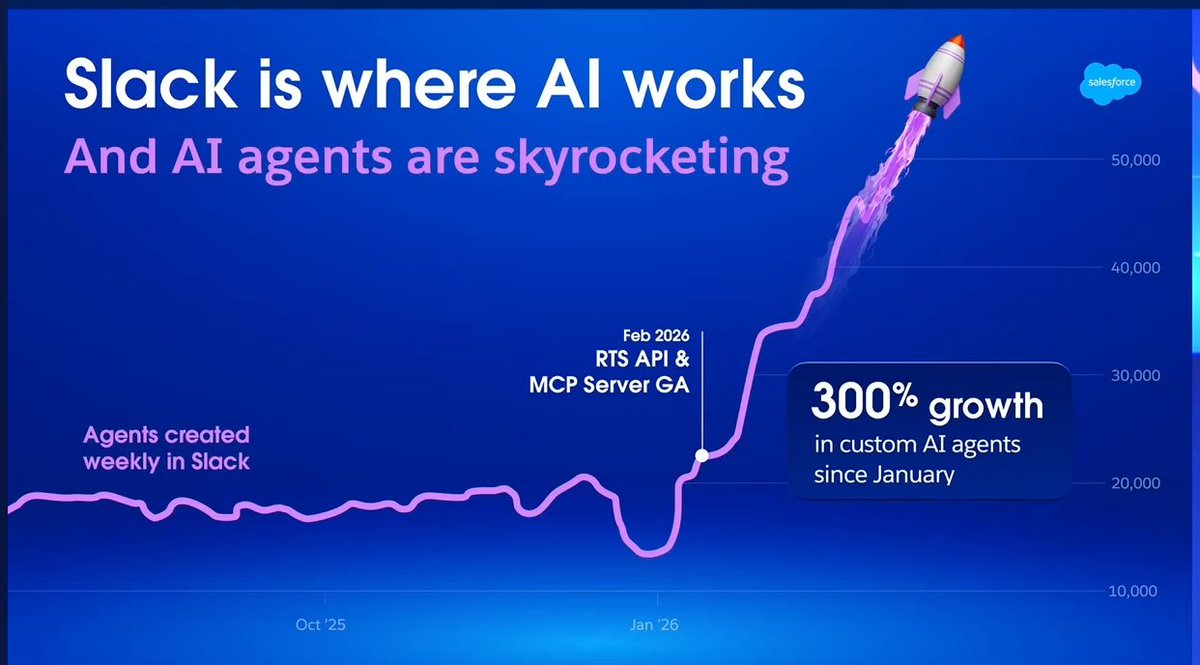 Slack is where AI works

And AI agents are skyrocketing

salesforce

50,000

40,000

30,000

20,000

10,000

Feb 2026
RTS API &
MCP Server GA

Agents created weekly in Slack

300% growth
in custom AI agents since January

Oct '25

Jan '26